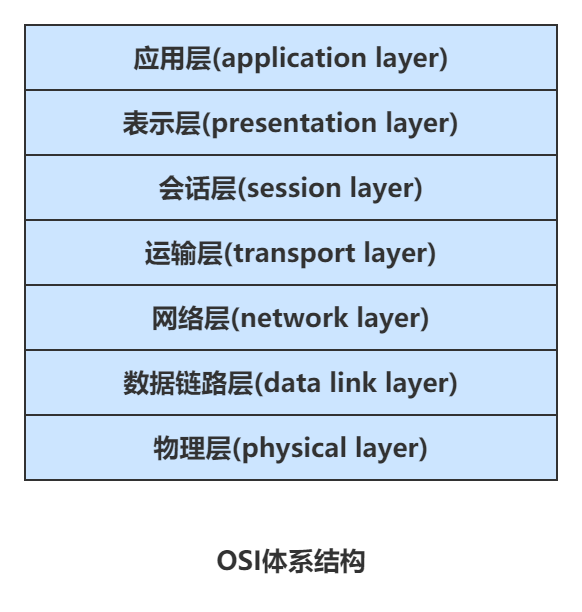 应用层(application layer)

表示层(presentation layer)

会话层(session layer)

运输层(transport layer)

网络层(network layer)

数据链路层(data link layer)

物理层(physical layer)

OSI体系结构